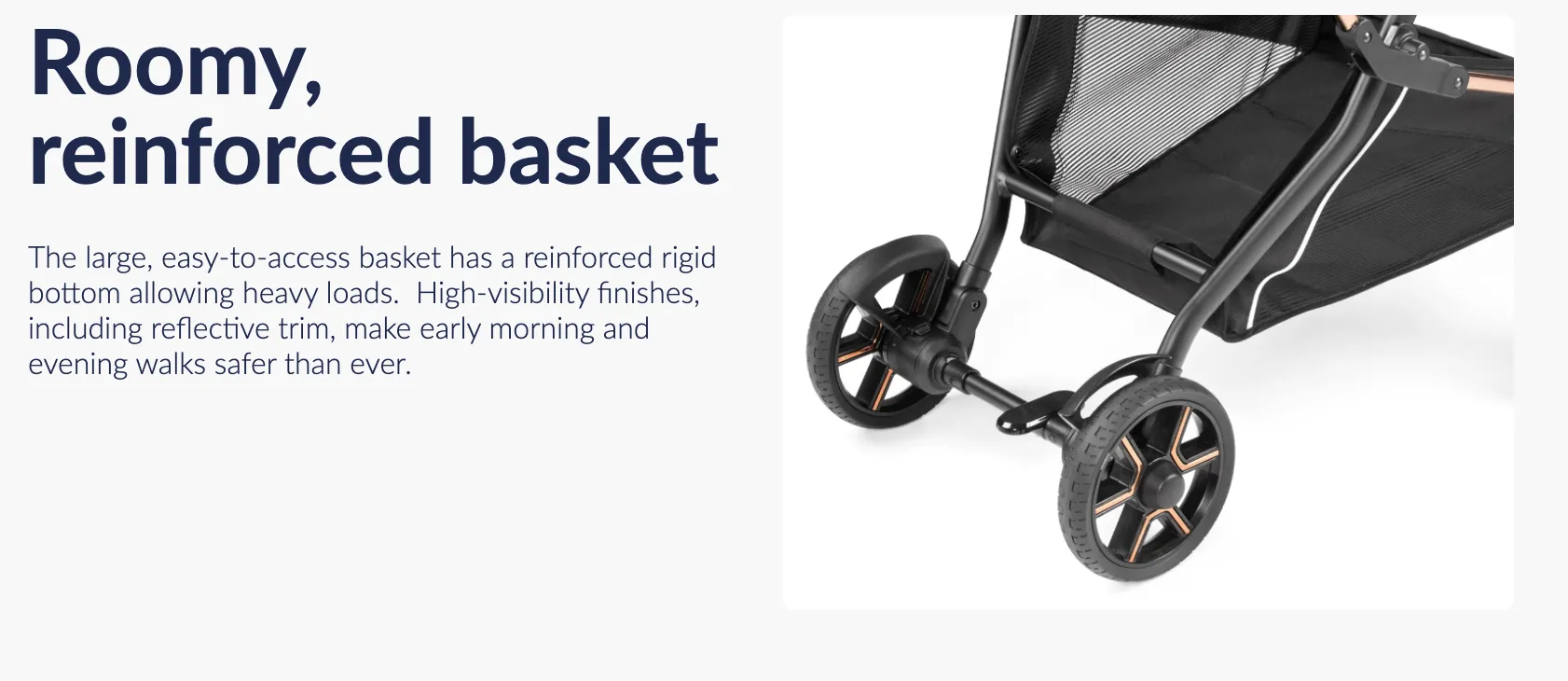 Roomy, reinforced basket

The large, easy-to-access basket has a reinforced rigid bottom allowing heavy loads.  High-visibility finishes, including reflective trim, make early morning and evening walks safer than ever.